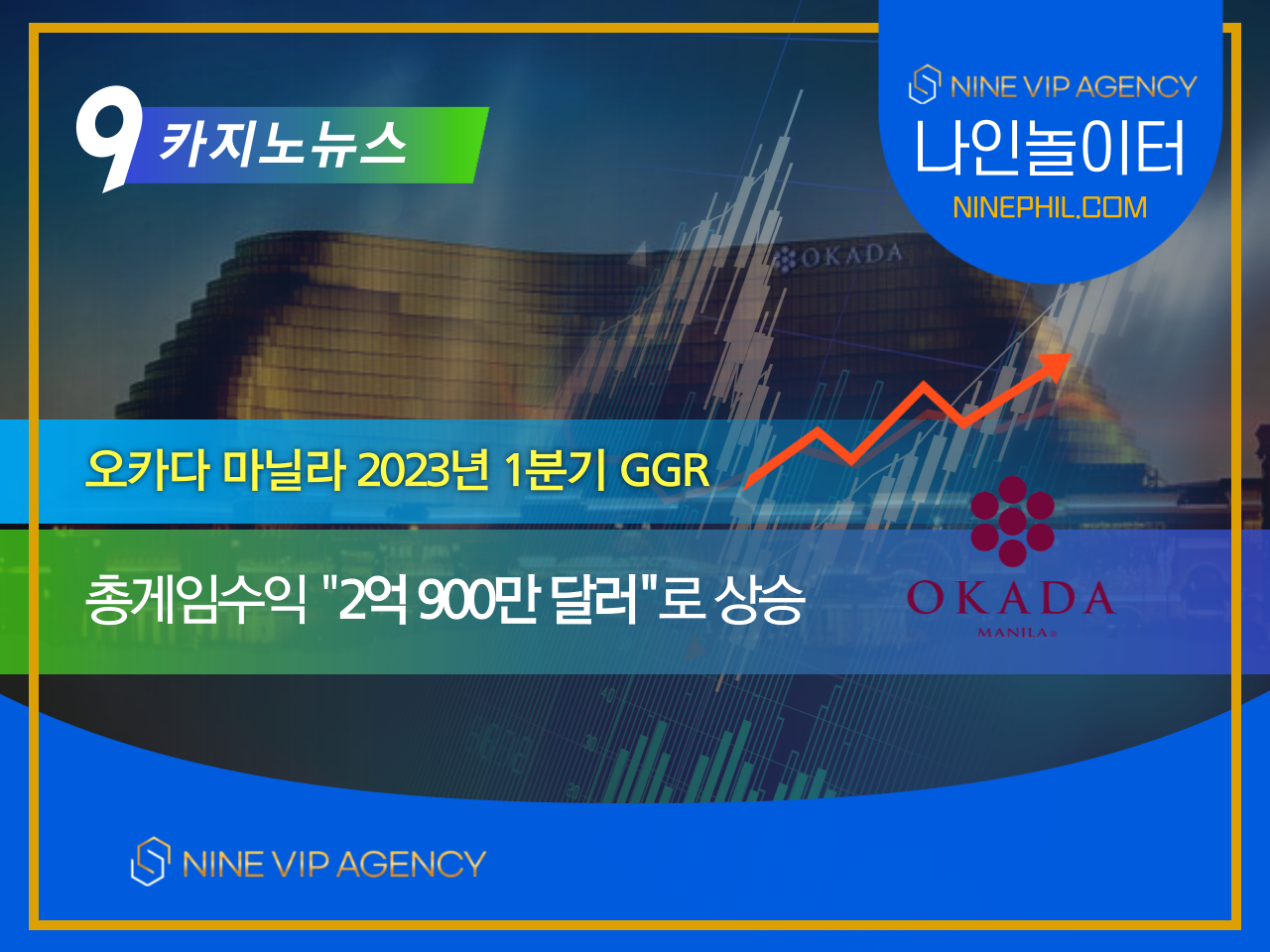 9 카지노뉴스

NINE VIP AGENCY
나인놀이터
NINEPHIL.COM

OKADA

오카다 마닐라 2023년 1분기 GGR

총게임수익 "2억 900만 달러"로 상승

OKADA
MANILA

NINE VIP AGENCY